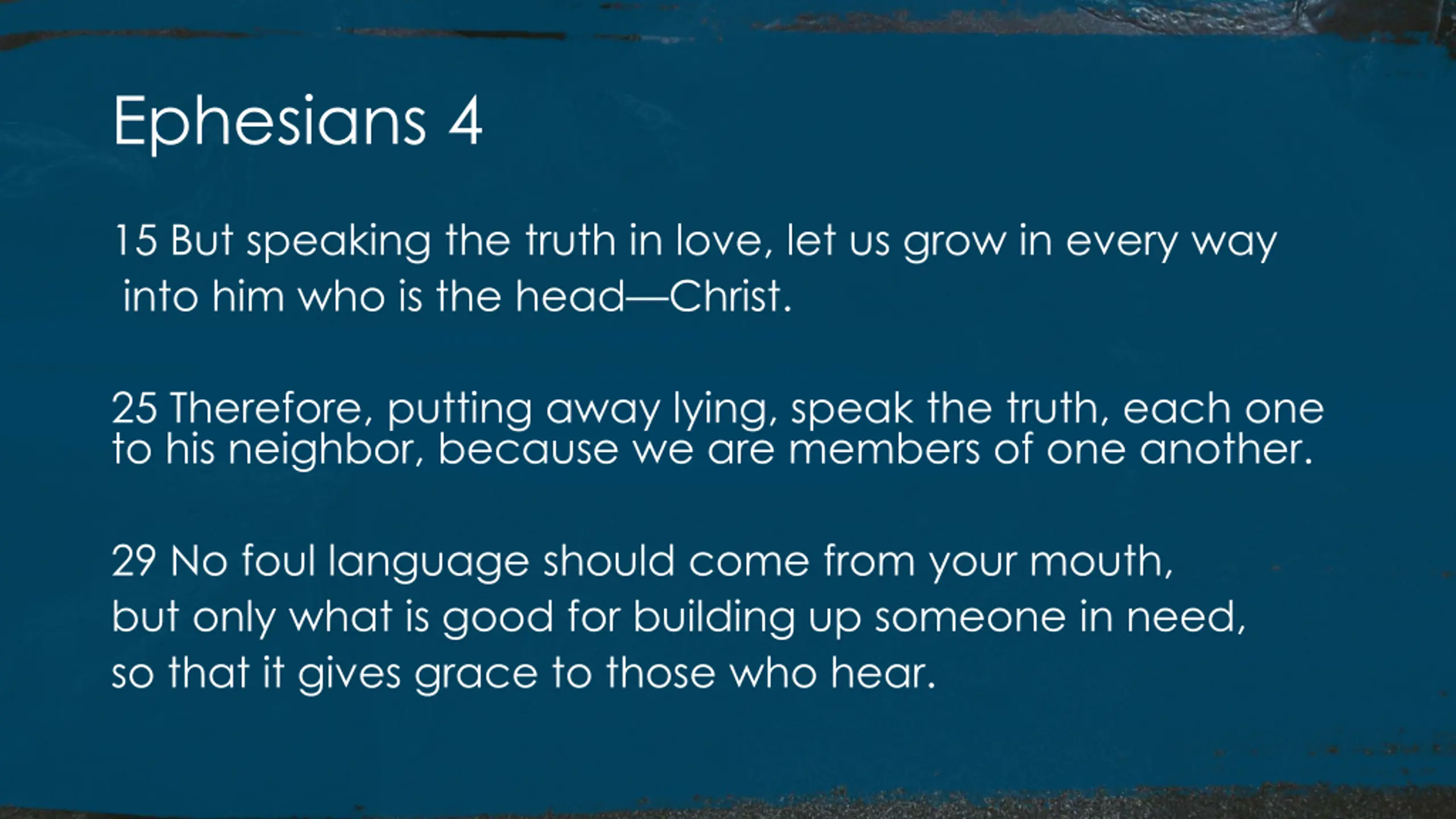 Ephesians 4

15 But speaking the truth in love, let us grow in every way into him who is the head—Christ.

25 Therefore, putting away lying, speak the truth, each one to his neighbor, because we are members of one another.

29 No foul language should come from your mouth, but only what is good for building up someone in need, so that it gives grace to those who hear.